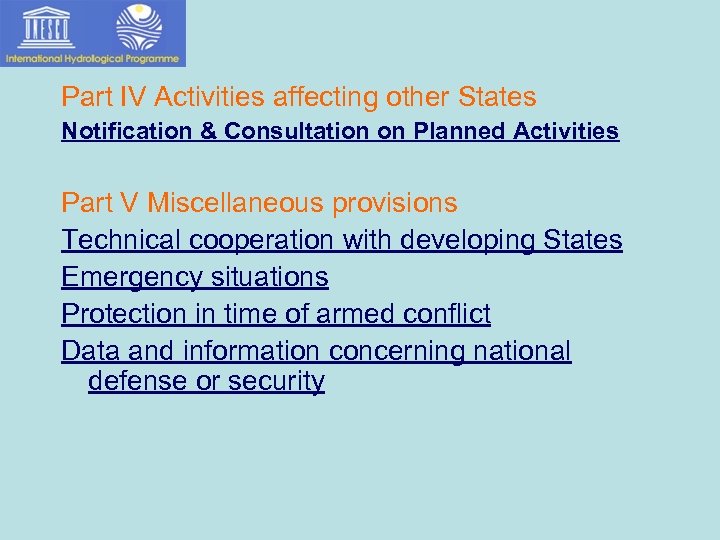 UNESCO
International Hydrological Programme

Part IV Activities affecting other States

Notification & Consultation on Planned Activities

Part V Miscellaneous provisions

Technical cooperation with developing States

Emergency situations

Protection in time of armed conflict

Data and information concerning national defense or security